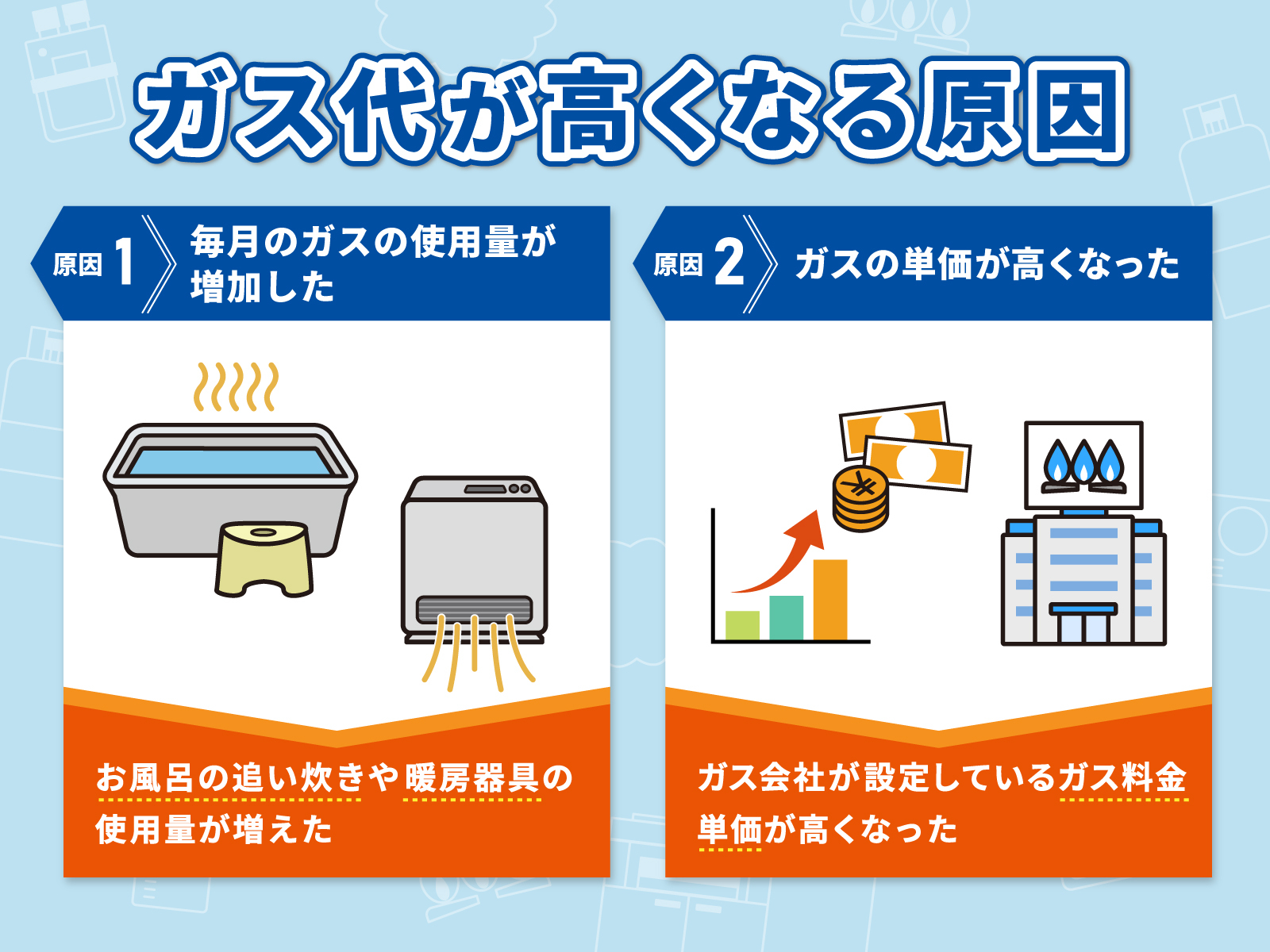 ガス代が高くなる原因

原因 1 毎月のガスの使用量が増加した

お風呂の追い炊きや暖房器具の使用量が増えた

原因 2 ガスの単価が高くなった

ガス会社が設定しているガス料金単価が高くなった